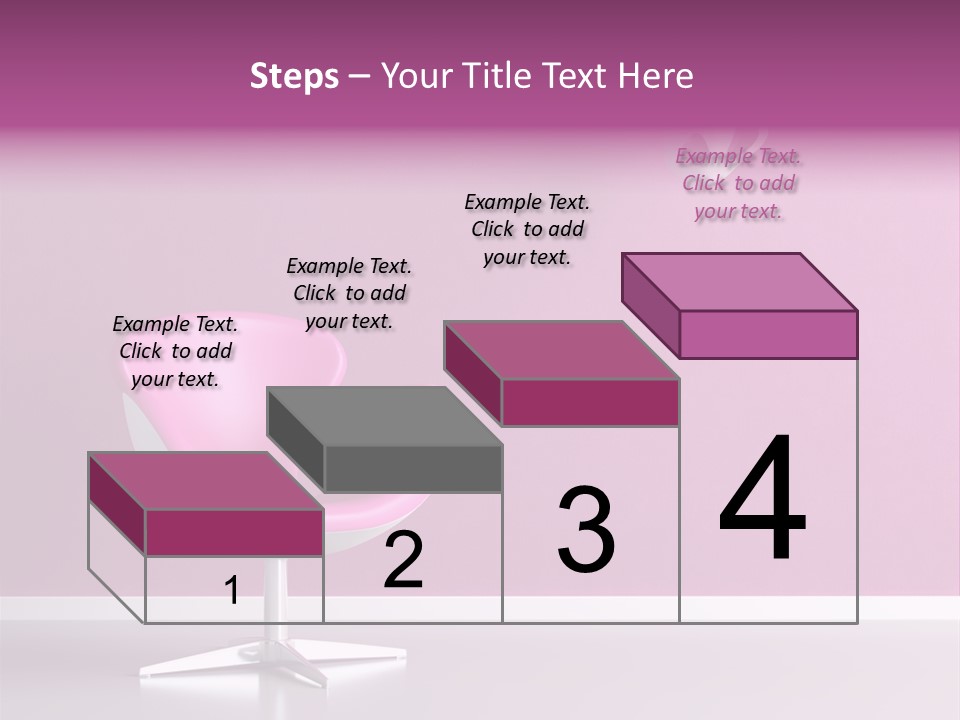 Steps – Your Title Text Here

Example Text. Click to add your text.

Example Text. Click to add your text.

Example Text. Click to add your text.

Example Text. Click to add your text.

1

2

3

4